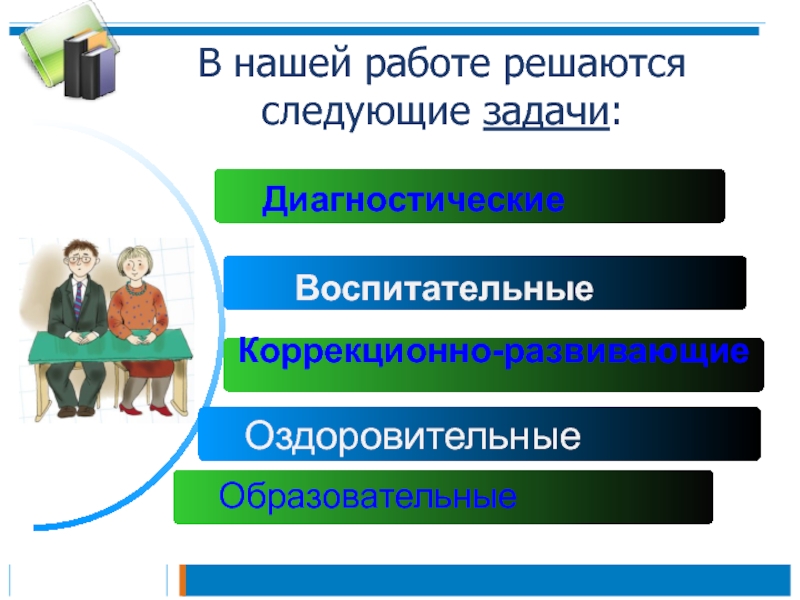 В нашей работе решаются следующие задачи:

Диагностические

Воспитательные

Коррекционно-развивающие

Оздоровительные

Образовательные